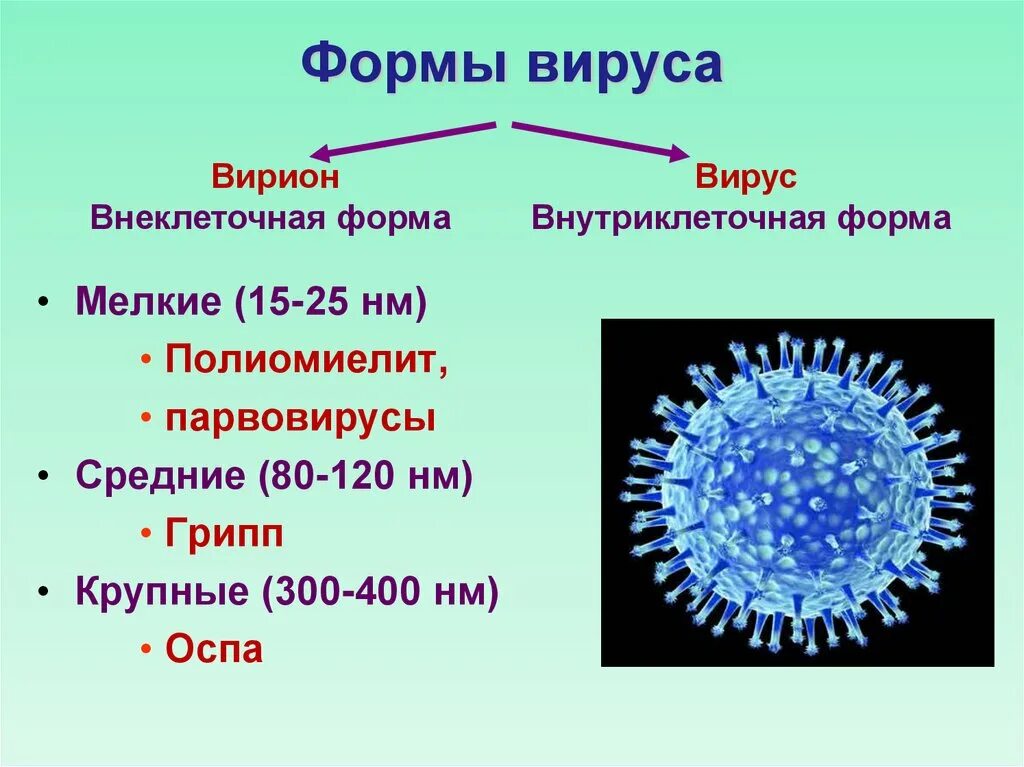 Формы вируса

Вирион
Внеклеточная форма

Вирус
Внутриклеточная форма

• Мелкие (15-25 нм)
  • Полиомиелит,
  • парвовирусы
• Средние (80-120 нм)
  • Грипп
• Крупные (300-400 нм)
  • Оспа